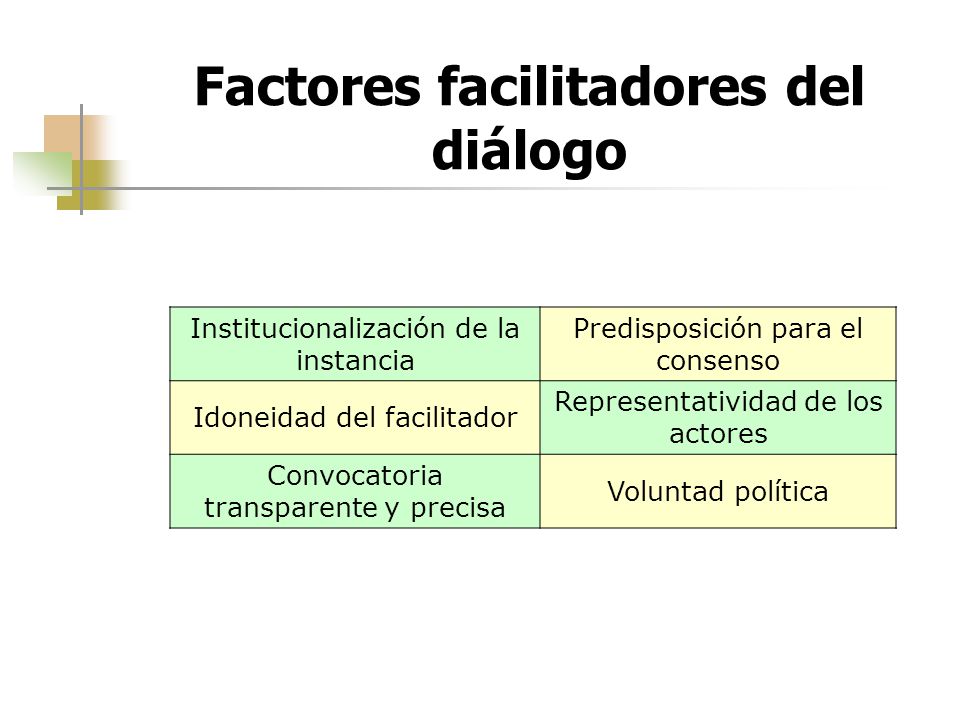 Factores facilitadores del diálogo

| Institucionalización de la instancia | Predisposición para el consenso |
|---|---|
| Idoneidad del facilitador | Representatividad de los actores |
| Convocatoria transparente y precisa | Voluntad política |